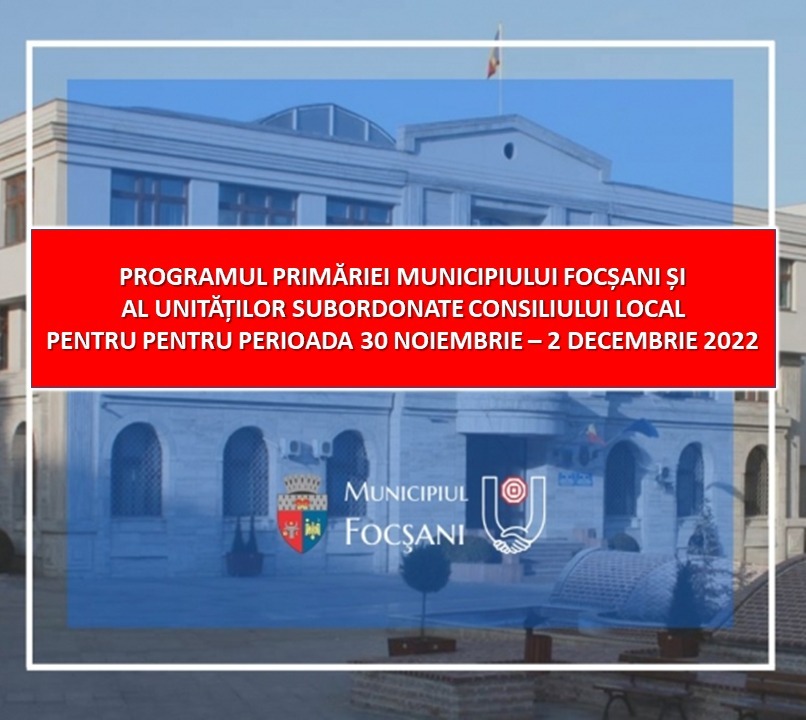 PROGRAMUL PRIMĂRIEI MUNICIPIULUI FOCȘANI ȘI
AL UNITĂȚILOR SUBORDONATE CONSILIULUI LOCAL
PENTRU PENTRU PERIOADA 30 NOIEMBRIE – 2 DECEMBRIE 2022

MUNICIPIUL
FOCȘANI